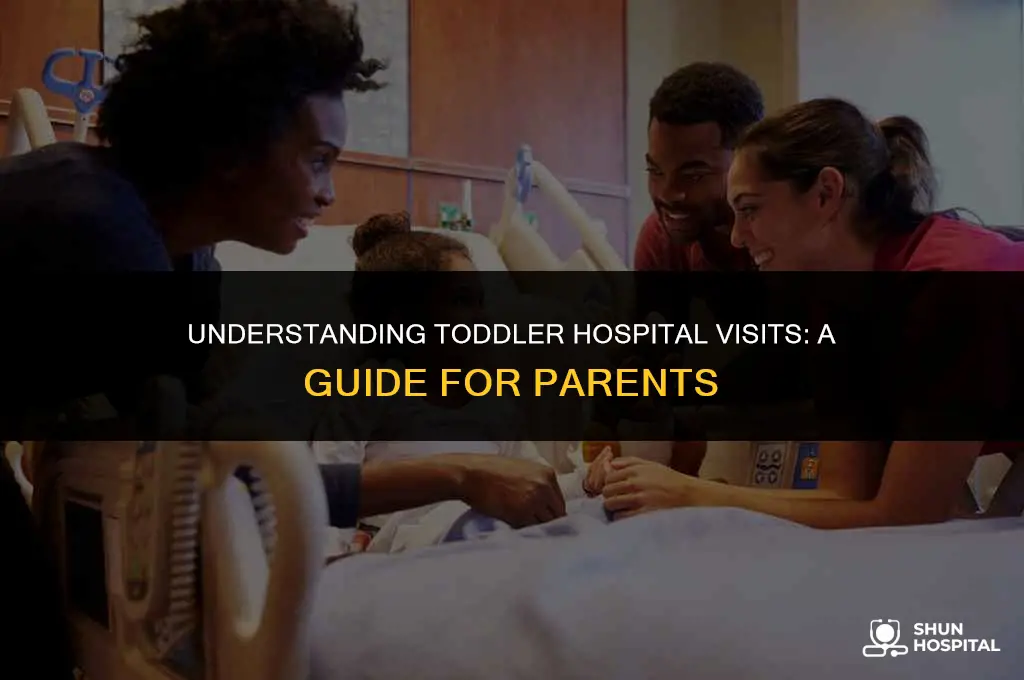 UNDERSTANDING TODDLER HOSPITAL VISITS: A GUIDE FOR PARENTS

SHUN HOSPITAL